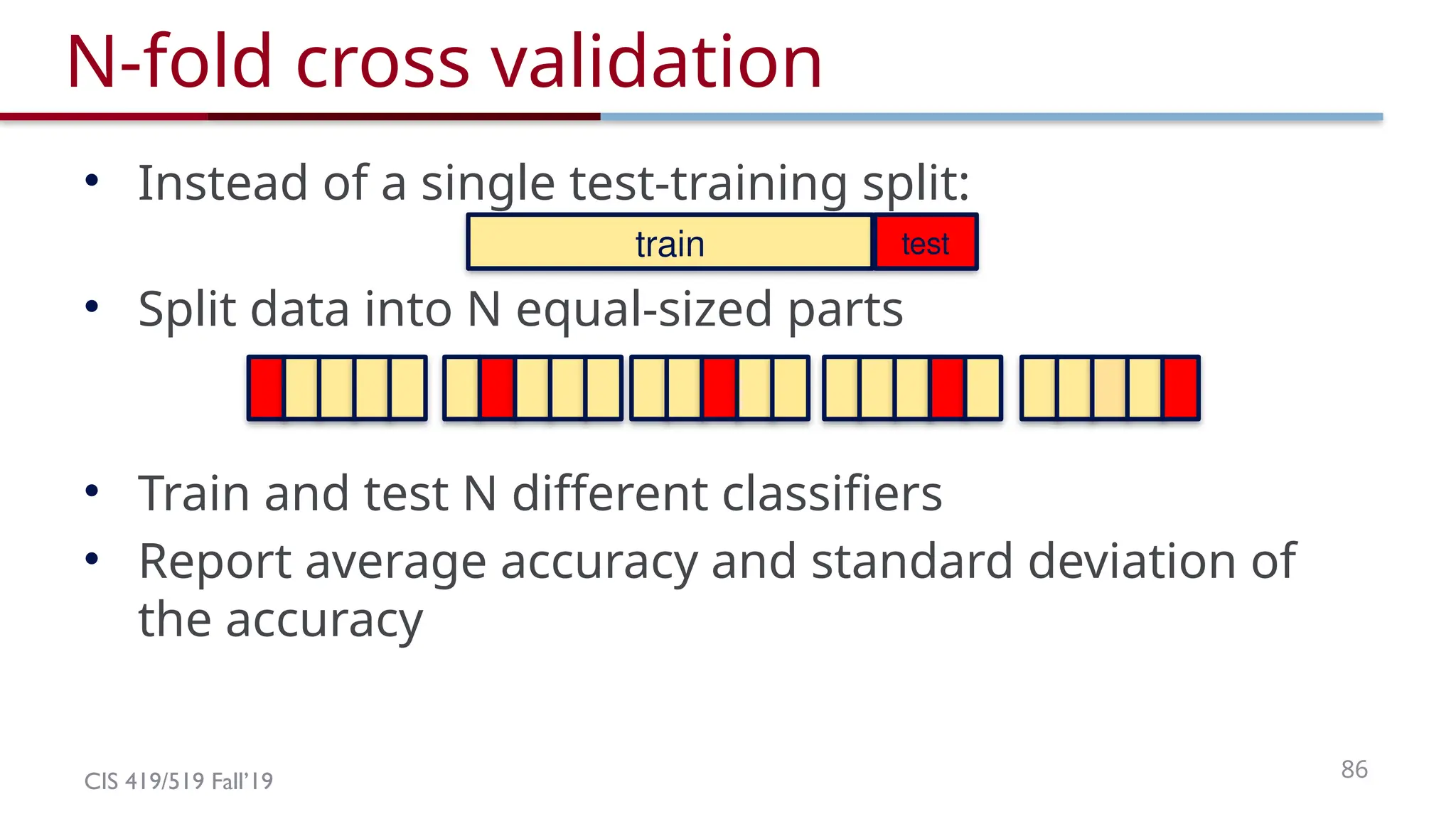 N-fold cross validation

• Instead of a single test-training split:

train test

• Split data into N equal-sized parts

• Train and test N different classifiers
• Report average accuracy and standard deviation of the accuracy

CIS 419/519 Fall'19

86